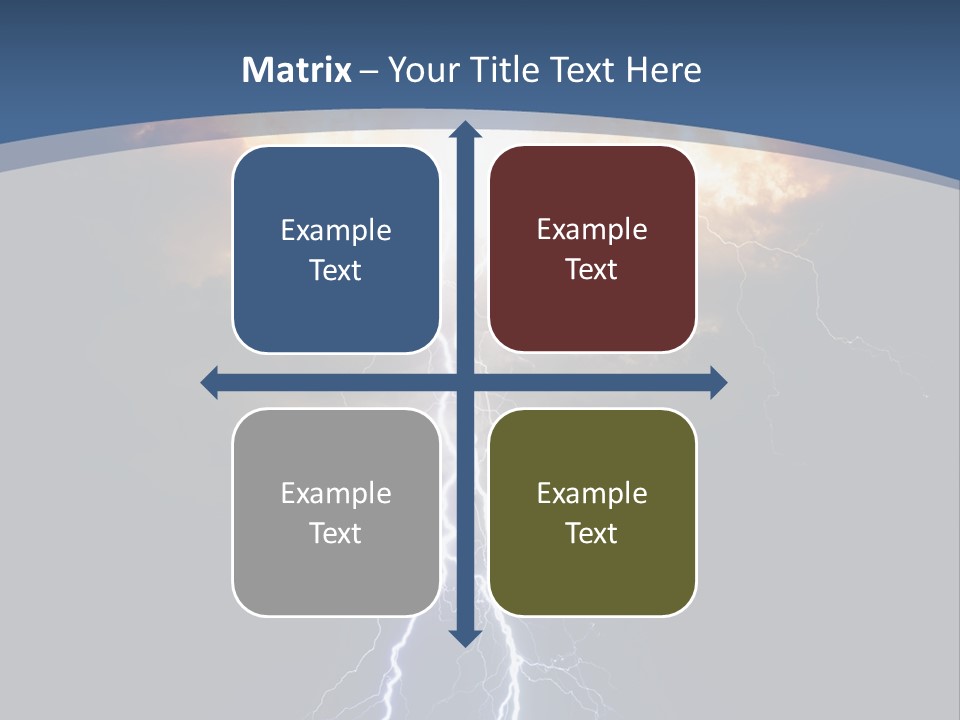 Matrix – Your Title Text Here

Example Text

Example Text

Example Text

Example Text